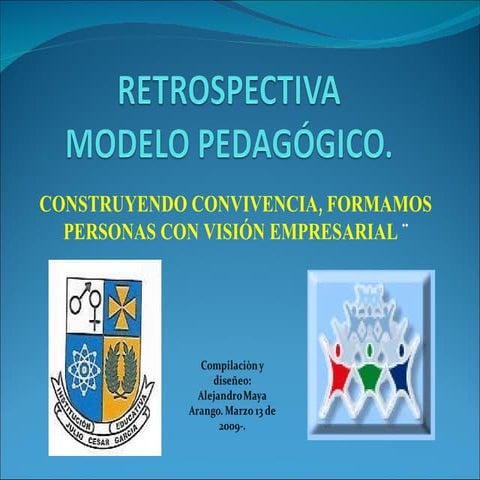 RETROSPECTIVA
MODELO PEDAGÓGICO.

CONSTRUYENDO CONVIVENCIA, FORMAMOS PERSONAS CON VISIÓN EMPRESARIAL ¨

INSTITUCIÓN EDUCATIVA
JULIO CESAR GARCIA

Compilaciòn y diseñeo: Alejandro Maya Arango. Marzo 13 de 2009-.